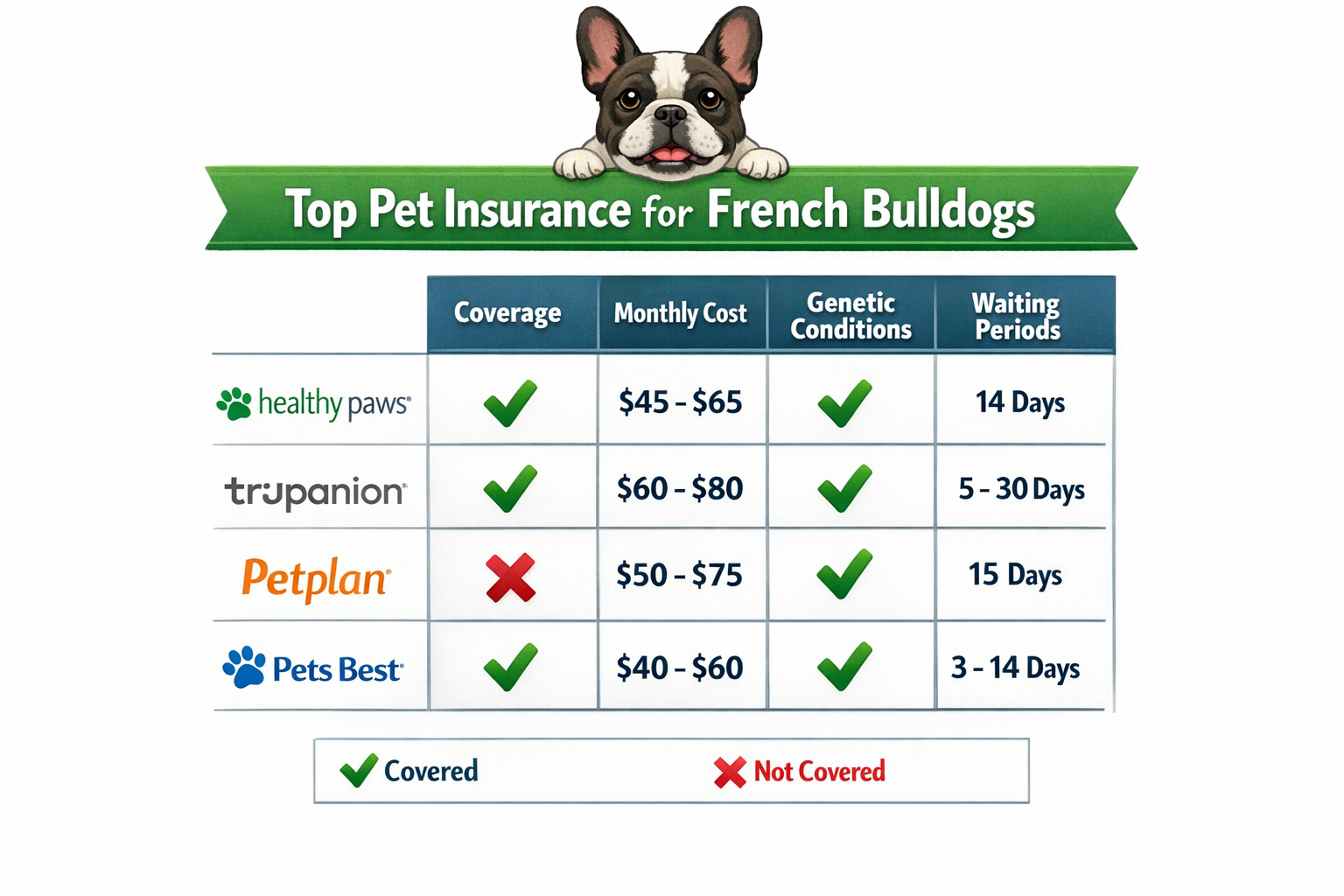 Top Pet Insurance for French Bulldogs

| | Coverage | Monthly Cost | Genetic Conditions | Waiting Periods |
|---|---|---|---|---|
| healthy paws | ✓ | \$45 - \$65 | ✓ | 14 Days |
| trupanion | ✓ | \$60 - \$80 | ✓ | 5 - 30 Days |
| Petplan | ✗ | \$50 - \$75 | ✓ | 15 Days |
| Pets Best | ✓ | \$40 - \$60 | ✓ | 3 - 14 Days |

✓ Covered ✗ Not Covered